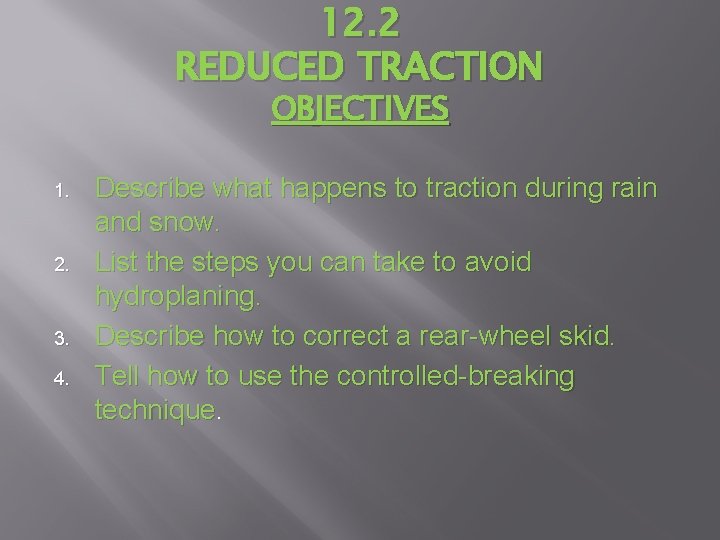 12.2
REDUCED TRACTION
OBJECTIVES

1. Describe what happens to traction during rain and snow.
2. List the steps you can take to avoid hydroplaning.
3. Describe how to correct a rear-wheel skid.
4. Tell how to use the controlled-breaking technique.